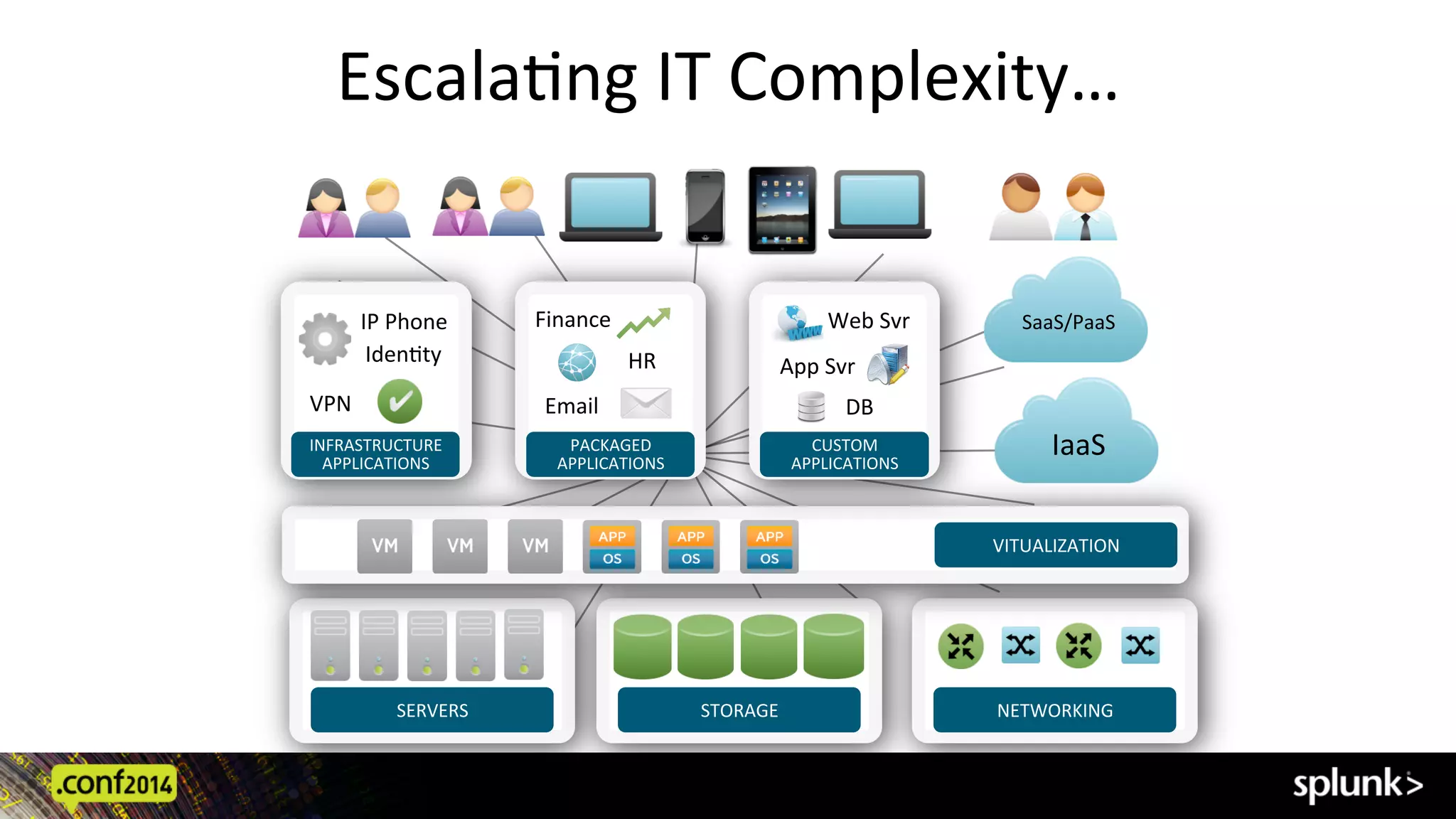 Escalating IT Complexity...

IP Phone
Identity
VPN
INFRASTRUCTURE APPLICATIONS

Finance
HR
Email
PACKAGED APPLICATIONS

Web Svr
App Svr
DB
CUSTOM APPLICATIONS

SaaS/PaaS

IaaS

VM VM VM APP OS APP OS APP OS
VITUALIZATION

SERVERS

STORAGE

NETWORKING

.conf2014

splunk>